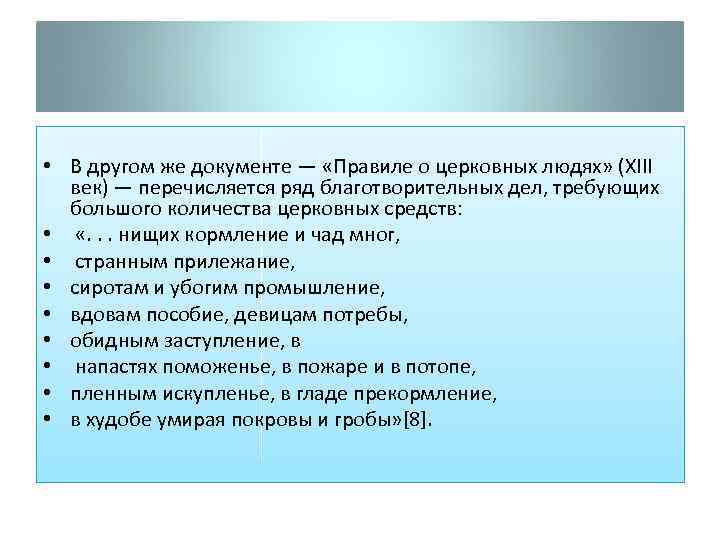 • В другом же документе — «Правиле о церковных людях» (XIII век) — перечисляется ряд благотворительных дел, требующих большого количества церковных средств:
• «. . . нищих кормление и чад мног,
• странным прилежание,
• сиротам и убогим промышление,
• вдовам пособие, девицам потребы,
• обидным заступление, в
• напастях поможенье, в пожаре и в потопе,
• пленным искупленье, в гладе прекормление,
• в худобе умирая покровы и гробы»[8].